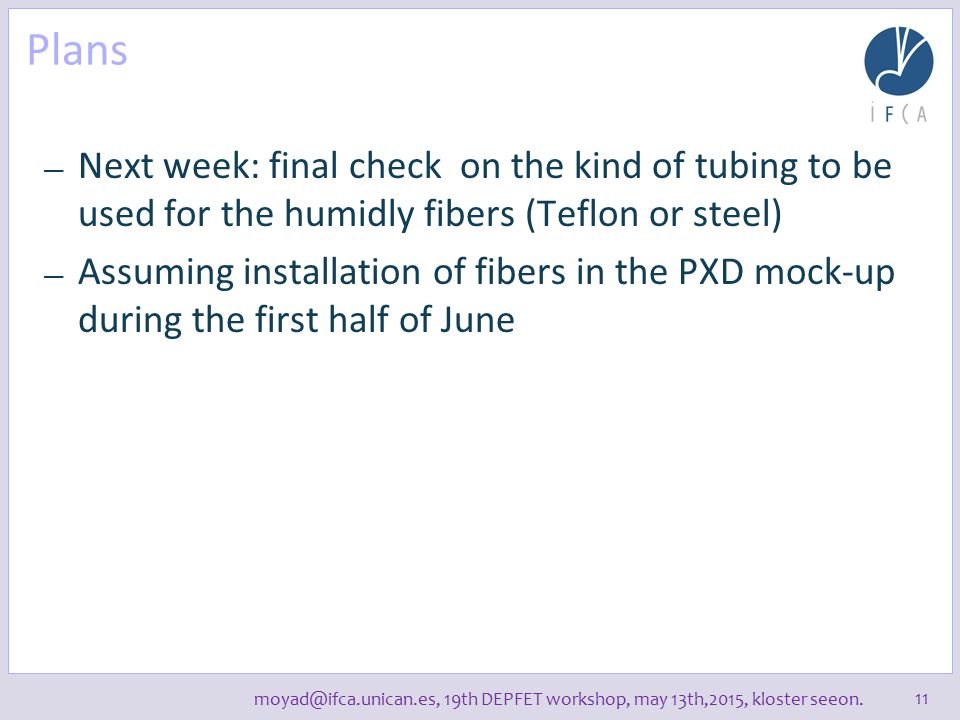 Plans

IFCA

– Next week: final check on the kind of tubing to be used for the humidly fibers (Teflon or steel)

– Assuming installation of fibers in the PXD mock-up during the first half of June

moyad@ifca.unican.es, 19th DEPFET workshop, may 13th,2015, kloster seeon.

11